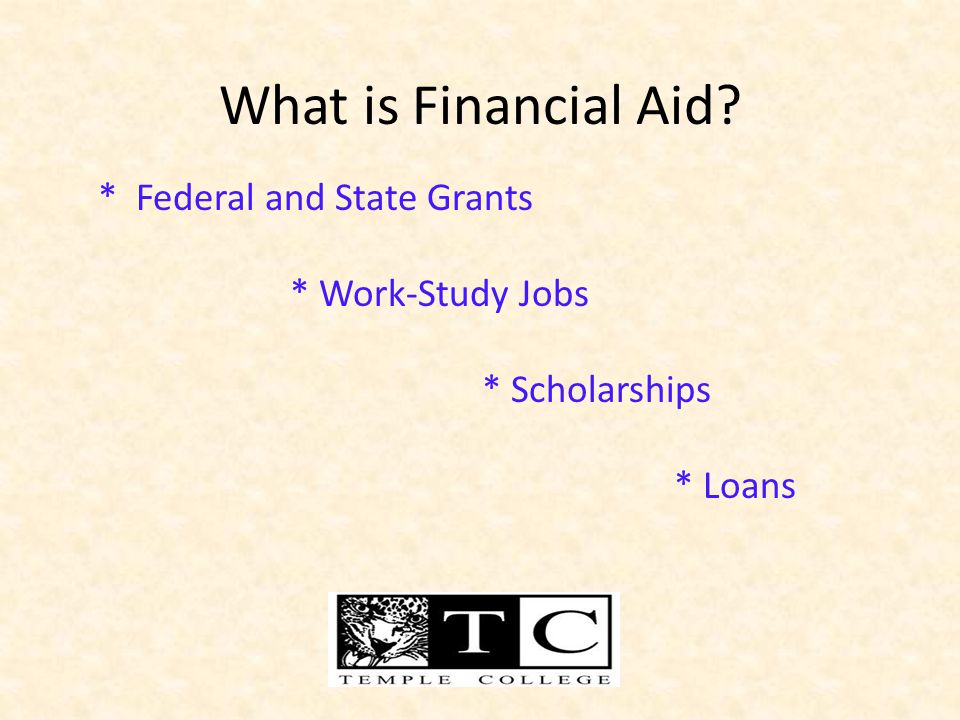 What is Financial Aid?

* Federal and State Grants

* Work-Study Jobs

* Scholarships

* Loans

TC
TEMPLE COLLEGE